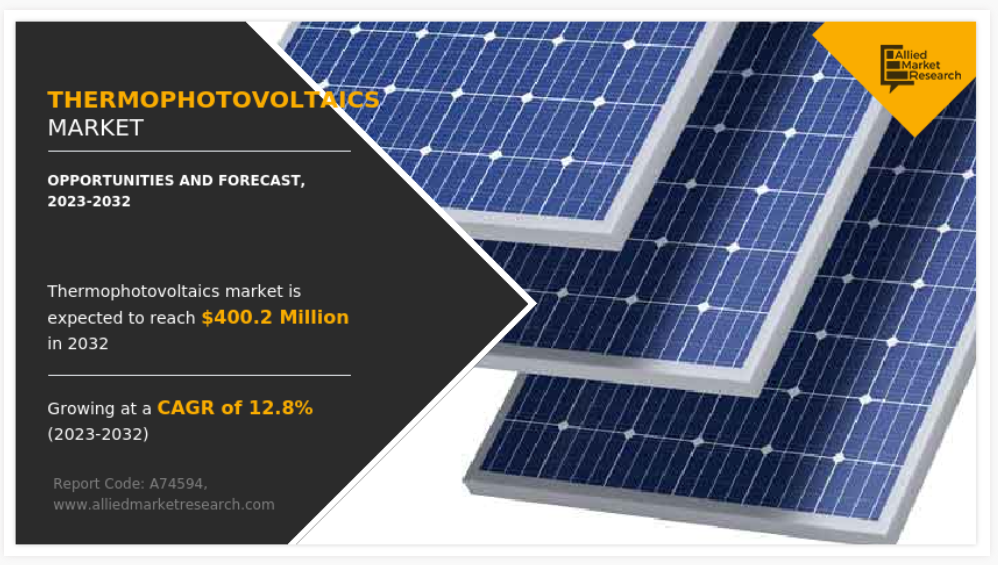 Allied Market Research

THERMOPHOTOVOLTAICS MARKET

OPPORTUNITIES AND FORECAST, 2023-2032

Thermophotovoltaics market is expected to reach $400.2 Million in 2032

Growing at a CAGR of 12.8% (2023-2032)

Report Code: A74594, www.alliedmarketresearch.com